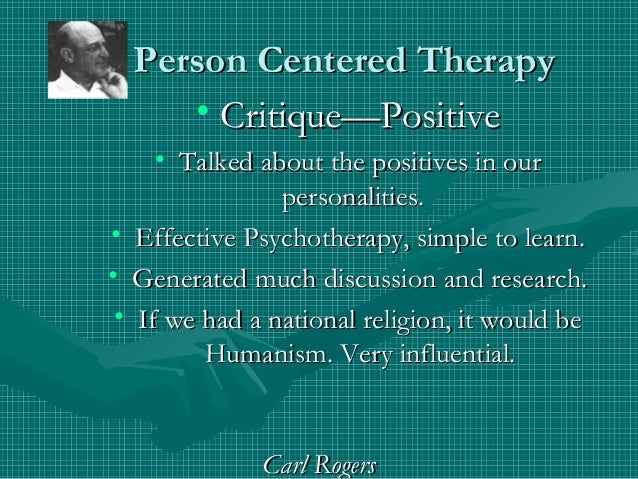 Person Centered Therapy

• Critique—Positive

• Talked about the positives in our personalities.

• Effective Psychotherapy, simple to learn.

• Generated much discussion and research.

• If we had a national religion, it would be Humanism. Very influential.

Carl Rogers